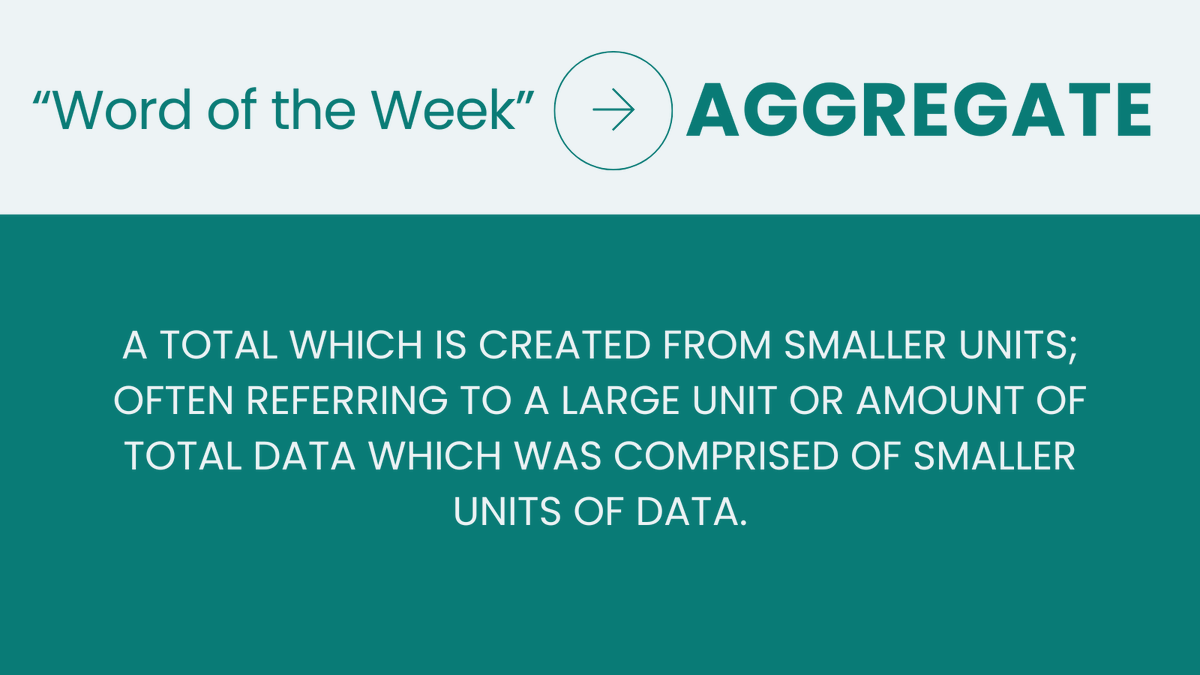 “Word of the Week” → AGGREGATE

A TOTAL WHICH IS CREATED FROM SMALLER UNITS; OFTEN REFERRING TO A LARGE UNIT OR AMOUNT OF TOTAL DATA WHICH WAS COMPRISED OF SMALLER UNITS OF DATA.